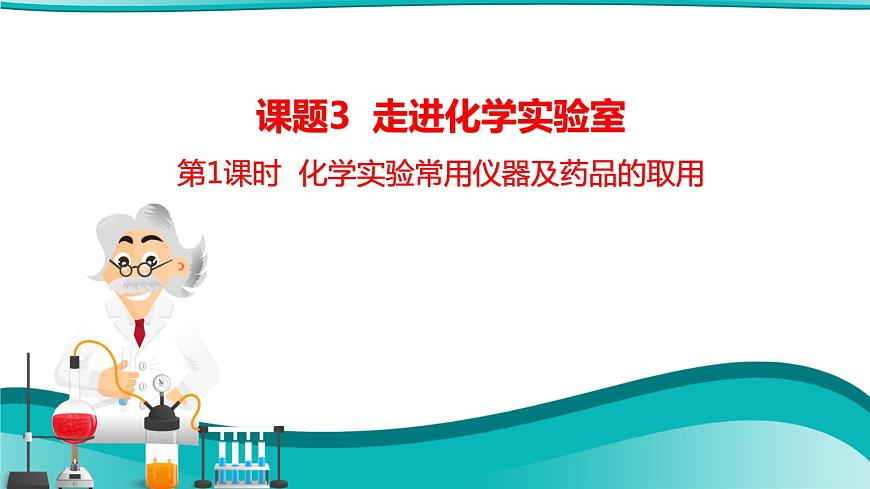 课题3 走进化学实验室

第1课时 化学实验常用仪器及药品的取用